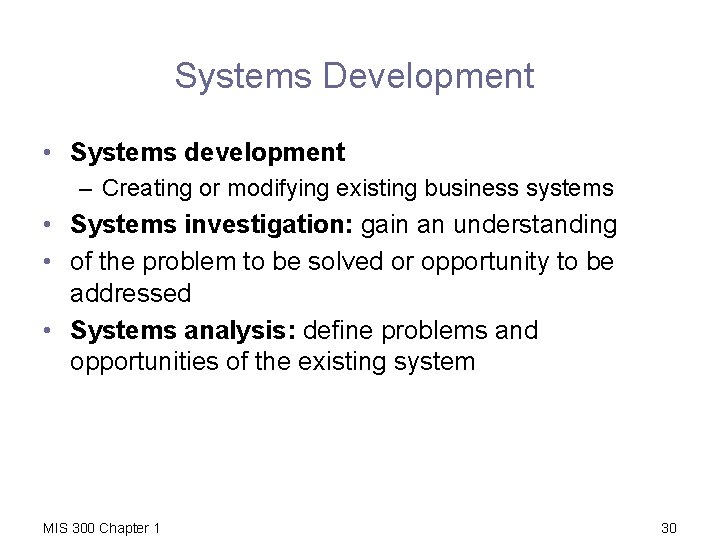 Systems Development

• Systems development
– Creating or modifying existing business systems
• Systems investigation: gain an understanding
• of the problem to be solved or opportunity to be addressed
• Systems analysis: define problems and opportunities of the existing system

MIS 300 Chapter 1

30